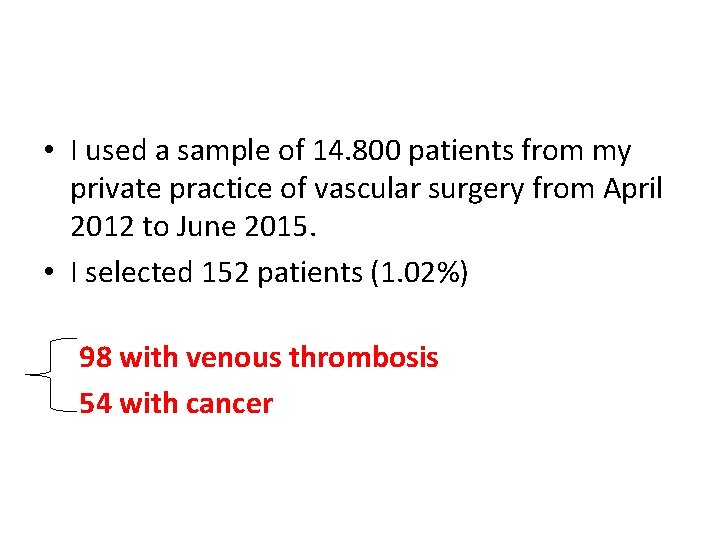 • I used a sample of 14.800 patients from my private practice of vascular surgery from April 2012 to June 2015.
• I selected 152 patients (1.02%)

98 with venous thrombosis
54 with cancer